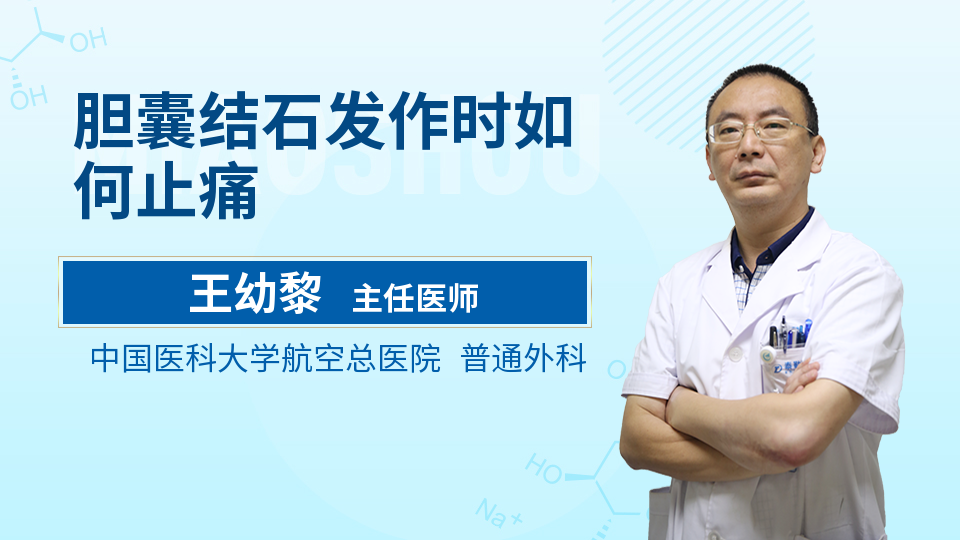 OH
OH
胆囊结石发作时如何止痛
王幼黎 主任医师
中国医科大学航空总医院 普通外科
HO
Na+